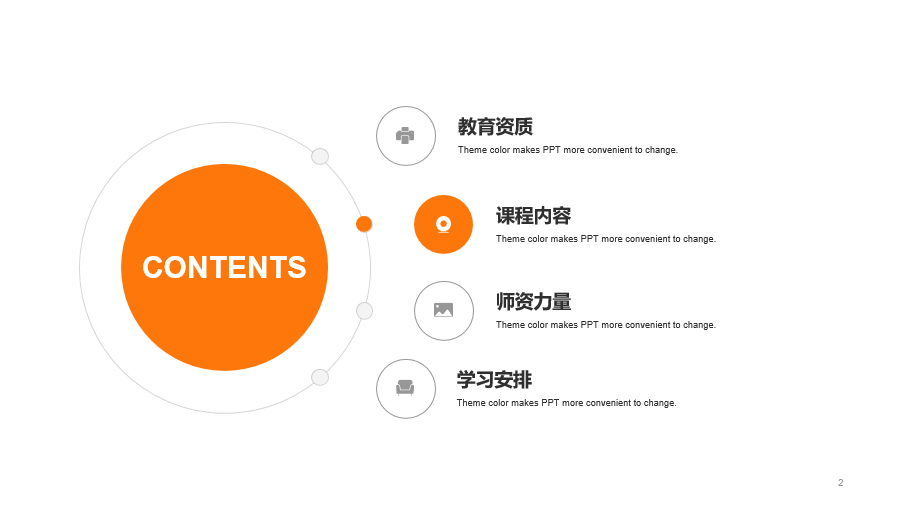 CONTENTS

教育资质
Theme color makes PPT more convenient to change.

课程内容
Theme color makes PPT more convenient to change.

师资力量
Theme color makes PPT more convenient to change.

学习安排
Theme color makes PPT more convenient to change.

2